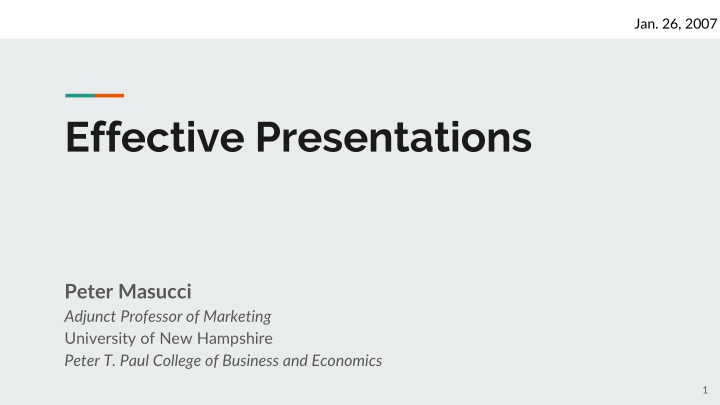 Jan. 26, 2007

Effective Presentations

Peter Masucci
Adjunct Professor of Marketing
University of New Hampshire
Peter T. Paul College of Business and Economics

1